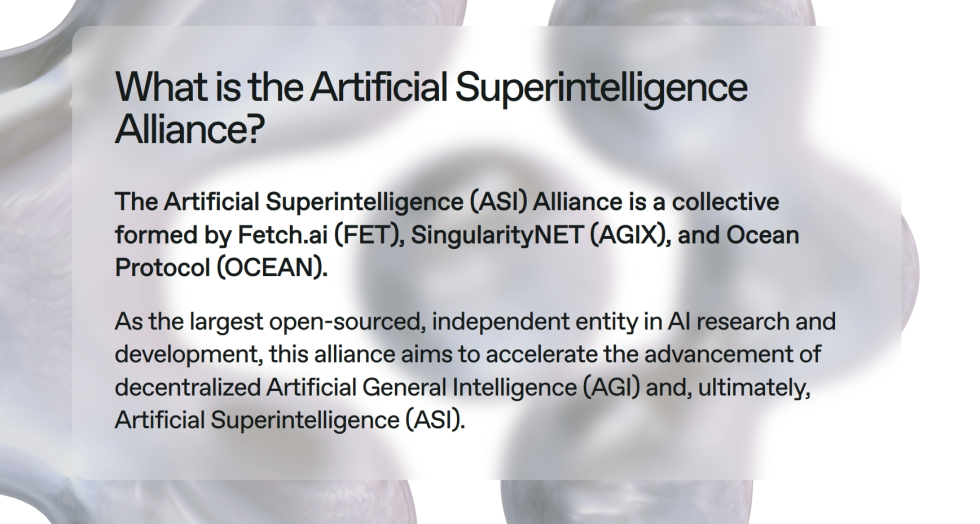 What is the Artificial Superintelligence Alliance?

The Artificial Superintelligence (ASI) Alliance is a collective formed by Fetch.ai (FET), SingularityNET (AGIX), and Ocean Protocol (OCEAN).

As the largest open-sourced, independent entity in AI research and development, this alliance aims to accelerate the advancement of decentralized Artificial General Intelligence (AGI) and, ultimately, Artificial Superintelligence (ASI).